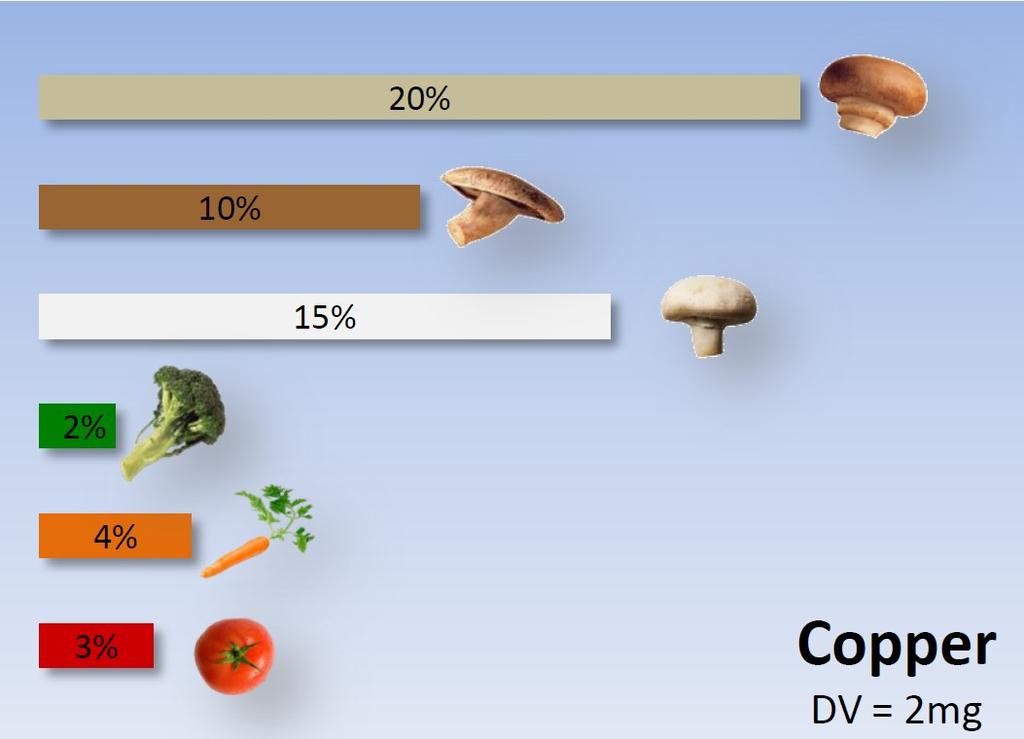 20%

10%

15%

2%

4%

3%

Copper

DV = 2mg